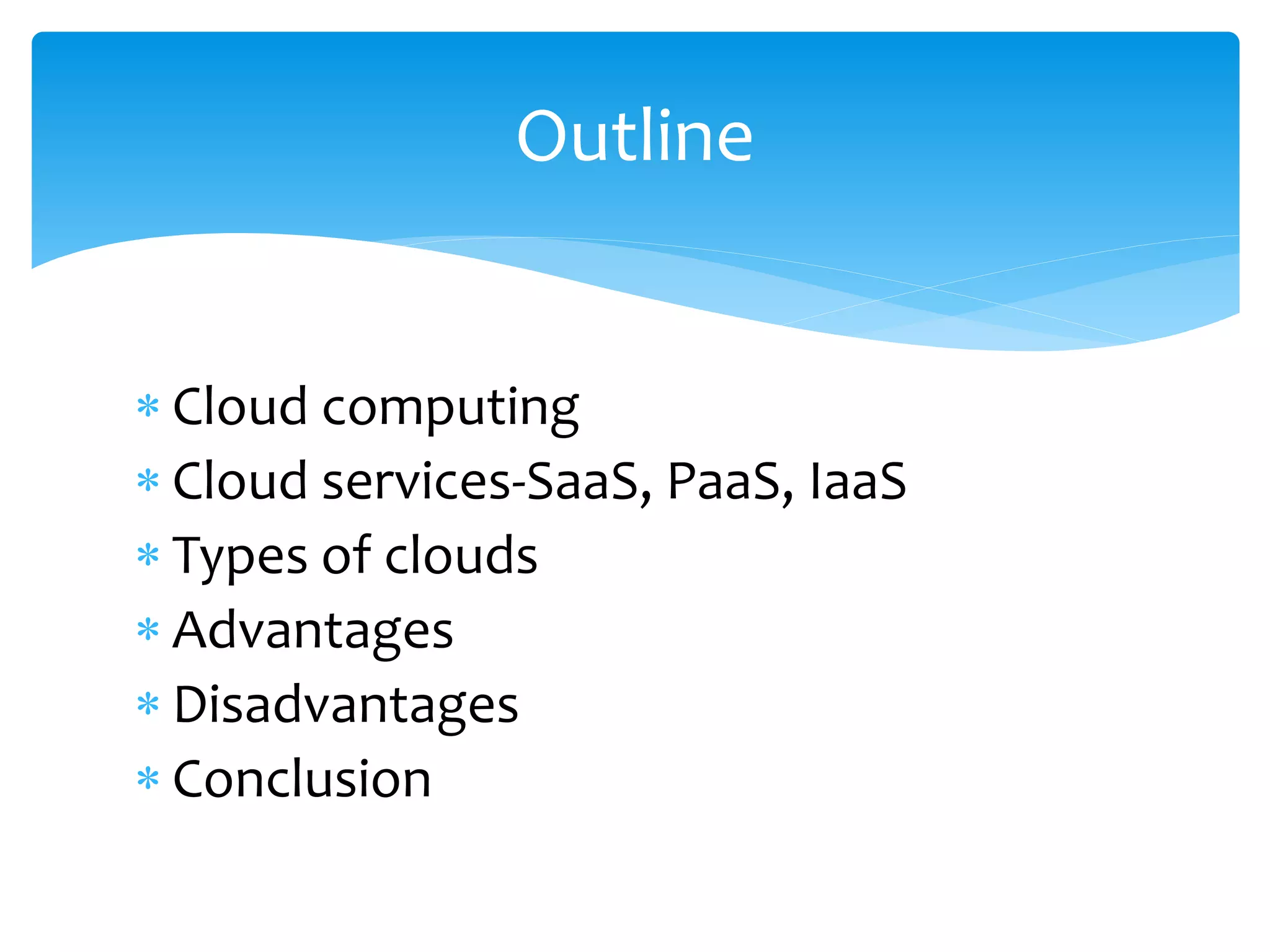 Outline

* Cloud computing
* Cloud services-SaaS, PaaS, IaaS
* Types of clouds
* Advantages
* Disadvantages
* Conclusion